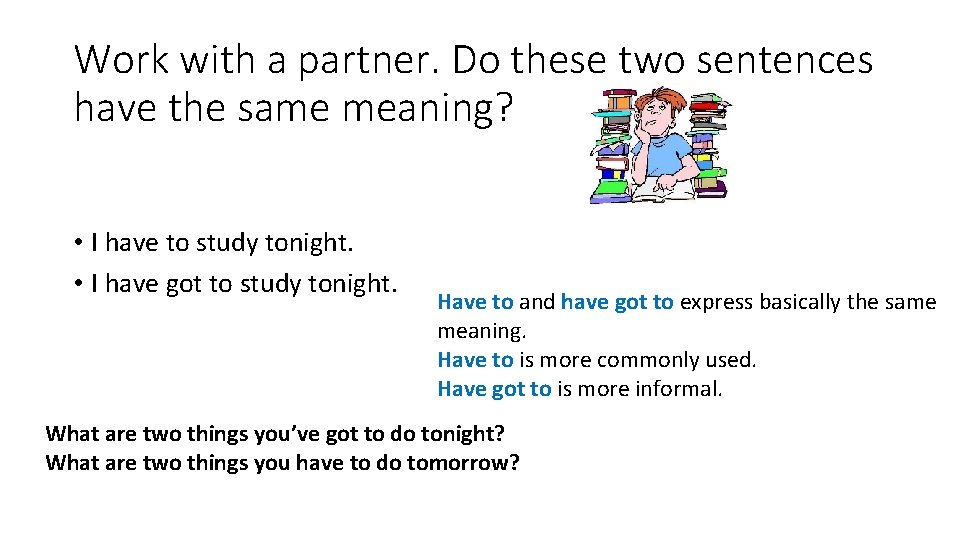 Work with a partner. Do these two sentences have the same meaning?

• I have to study tonight.
• I have got to study tonight.

Have to and have got to express basically the same meaning.
Have to is more commonly used.
Have got to is more informal.

What are two things you've got to do tonight?
What are two things you have to do tomorrow?